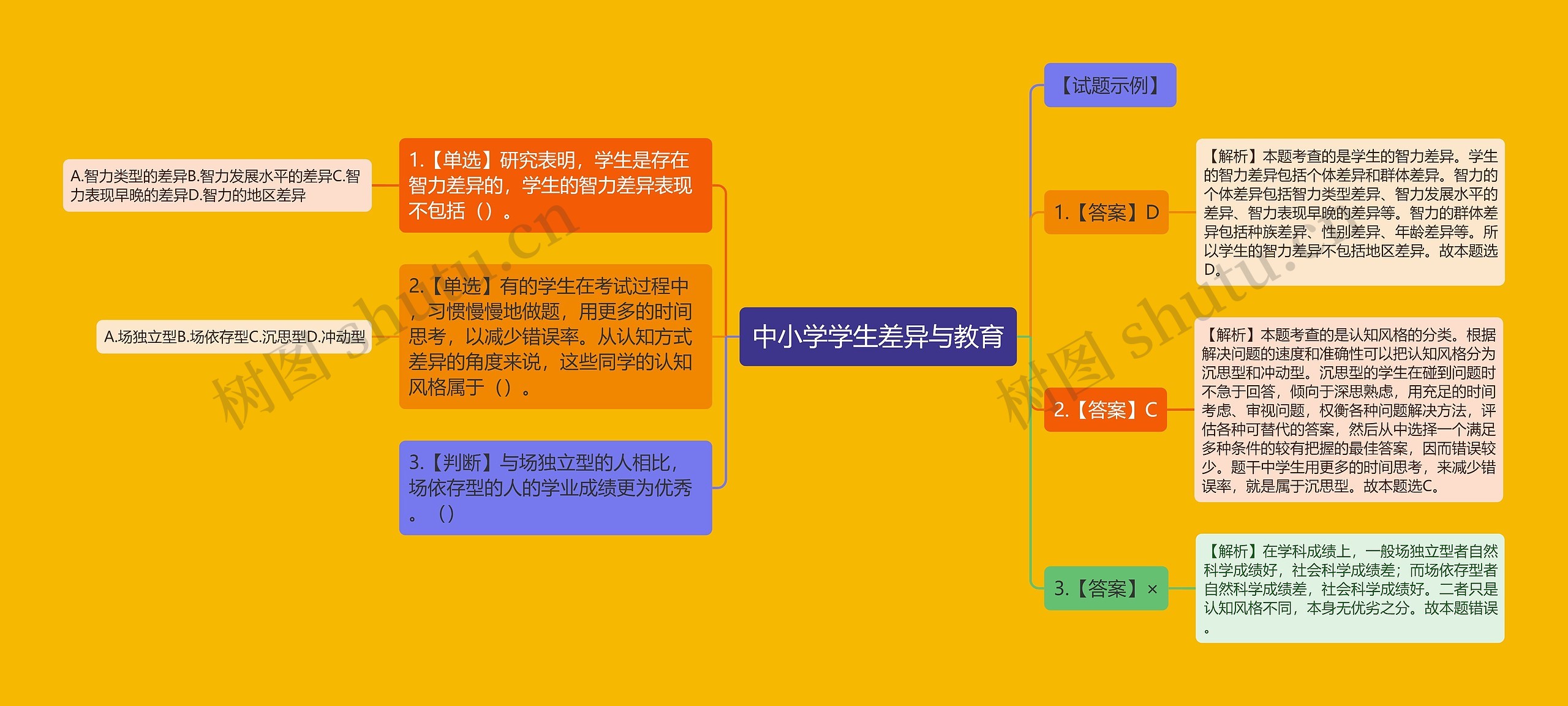 中小学学生差异与教育

1.【单选】研究表明，学生是存在智力差异的，学生的智力差异表现不包括（）。

A.智力类型的差异B.智力发展水平的差异C.智力表现早晚的差异D.智力的地区差异

2.【单选】有的学生在考试过程中，习惯慢慢地做题，用更多的时间思考，以减少错误率。从认知方式差异的角度来说，这些同学的认知风格属于（）。

A.场独立型B.场依存型C.沉思型D.冲动型

3.【判断】与场独立型的人相比，场依存型的人的学业成绩更为优秀。（）

【试题示例】

1.【答案】D

【解析】本题考查的是学生的智力差异。学生的智力差异包括个体差异和群体差异。智力的个体差异包括智力类型差异、智力发展水平的差异、智力表现早晚的差异等。智力的群体差异包括种族差异、性别差异、年龄差异等。所以学生的智力差异不包括地区差异。故本题选D。

2.【答案】C

【解析】本题考查的是认知风格的分类。根据解决问题的速度和准确性可以把认知风格分为沉思型和冲动型。沉思型的学生在碰到问题时不急于回答，倾向于深思熟虑，用充足的时间考虑、审视问题，权衡各种问题解决方法，评估各种可替代的答案，然后从中选择一个满足多种条件的较有把握的最佳答案，因而错误较少。题干中学生用更多的时间思考，来减少错误率，就是属于沉思型。故本题选C。

3.【答案】×

【解析】在学科成绩上，一般场独立型者自然科学成绩好，社会科学成绩差；而场依存型者自然科学成绩差，社会科学成绩好。二者只是认知风格不同，本身无优劣之分。故本题错误。

树图 shutu.cn

树图 shutu.cn